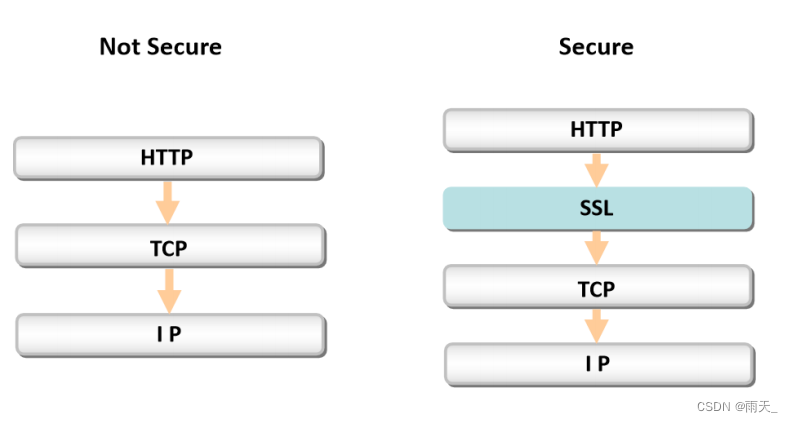 Not Secure

HTTP

TCP

I P

Secure

HTTP

SSL

TCP

I P

CSDN @雨天_